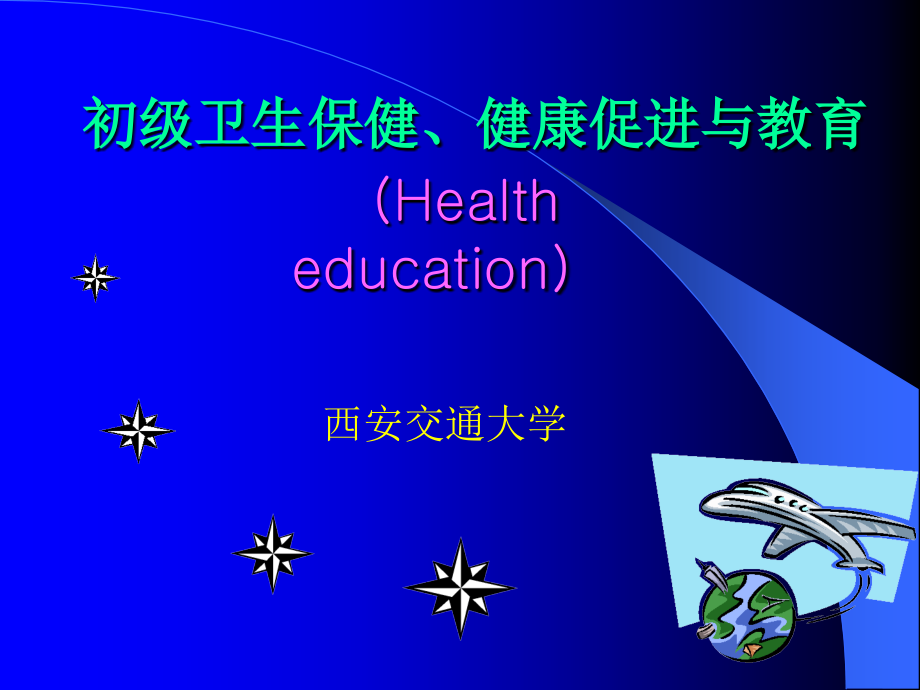 初级卫生保健、健康促进与教育

（Health education）

西安交通大学